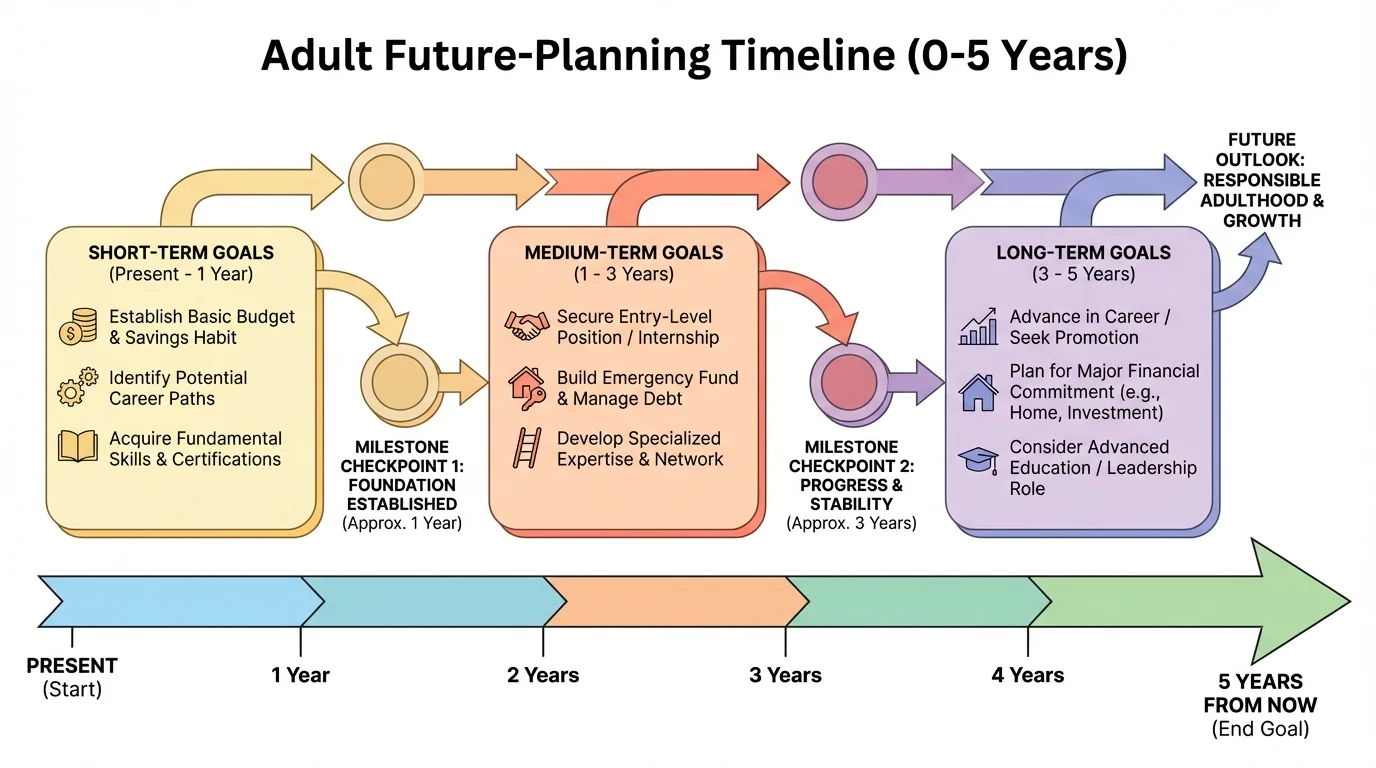 Adult Future-Planning Timeline (0-5 Years)

SHORT-TERM GOALS
(Present - 1 Year)

Establish Basic Budget & Savings Habit

Identify Potential Career Paths

Acquire Fundamental Skills & Certifications

MILESTONE CHECKPOINT 1: FOUNDATION ESTABLISHED
(Approx. 1 Year)

MEDIUM-TERM GOALS
(1 - 3 Years)

Secure Entry-Level Position / Internship

Build Emergency Fund & Manage Debt

Develop Specialized Expertise & Network

MILESTONE CHECKPOINT 2: PROGRESS & STABILITY
(Approx. 3 Years)

LONG-TERM GOALS
(3 - 5 Years)

Advance in Career / Seek Promotion

Plan for Major Financial Commitment (e.g., Home, Investment)

Consider Advanced Education / Leadership Role

FUTURE OUTLOOK: RESPONSIBLE ADULTHOOD & GROWTH

PRESENT
(Start)

1 Year

2 Years

3 Years

4 Years

5 YEARS FROM NOW
(End Goal)